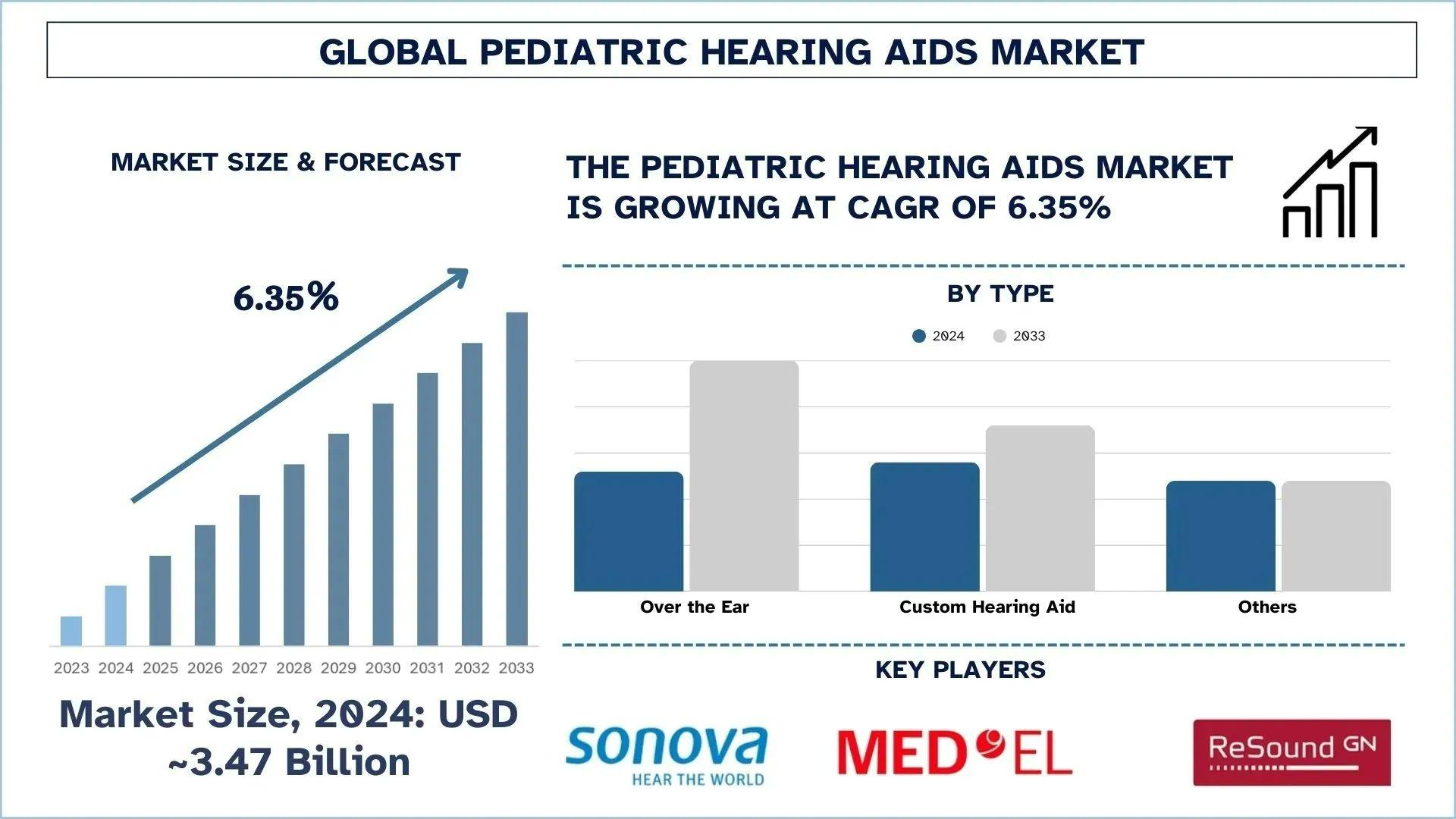 GLOBAL PEDIATRIC HEARING AIDS MARKET

MARKET SIZE & FORECAST

6.35%

2023 2024 2025 2026 2027 2028 2029 2030 2031 2032 2033

Market Size, 2024: USD ~3.47 Billion

THE PEDIATRIC HEARING AIDS MARKET IS GROWING AT CAGR OF 6.35%

BY TYPE

2024 2033

Over the Ear
Custom Hearing Aid
Others

KEY PLAYERS

sonova
HEAR THE WORLD

MED EL

ReSound GN